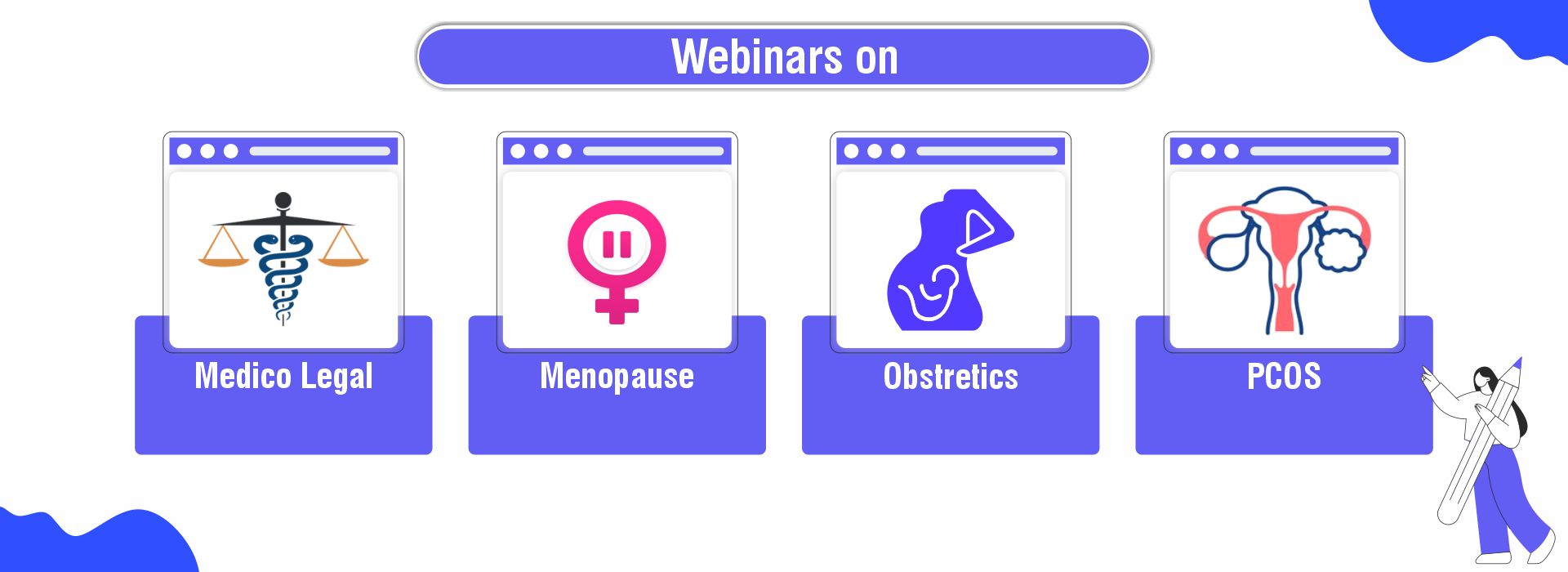 Webinars on

Medico Legal

Menopause

Obstretics

PCOS